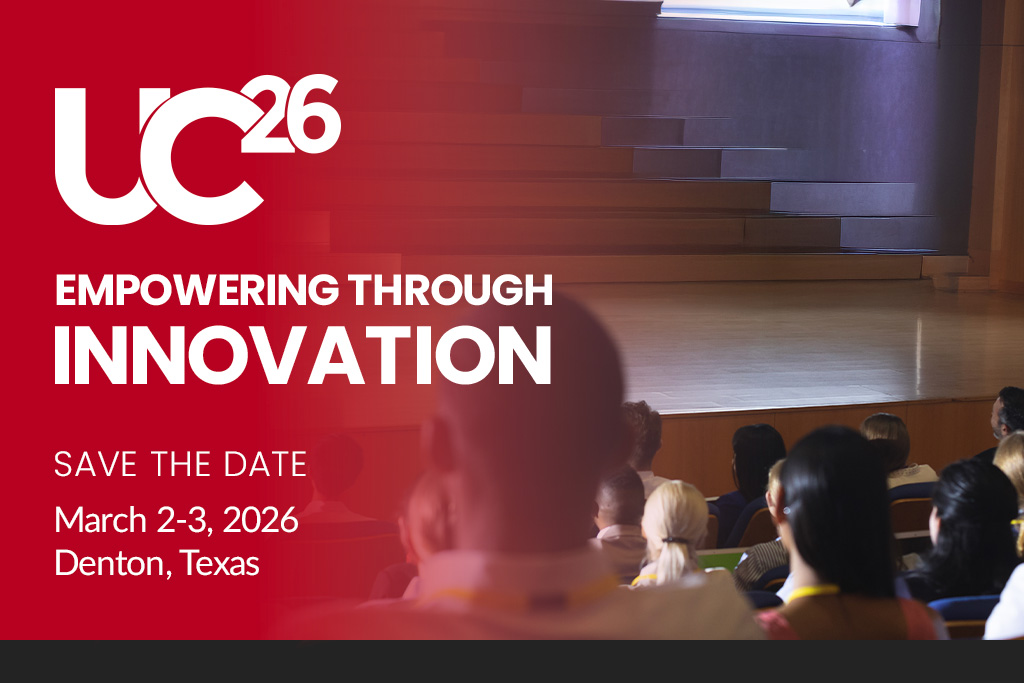 UC26

EMPOWERING THROUGH INNOVATION

SAVE THE DATE

March 2-3, 2026
Denton, Texas